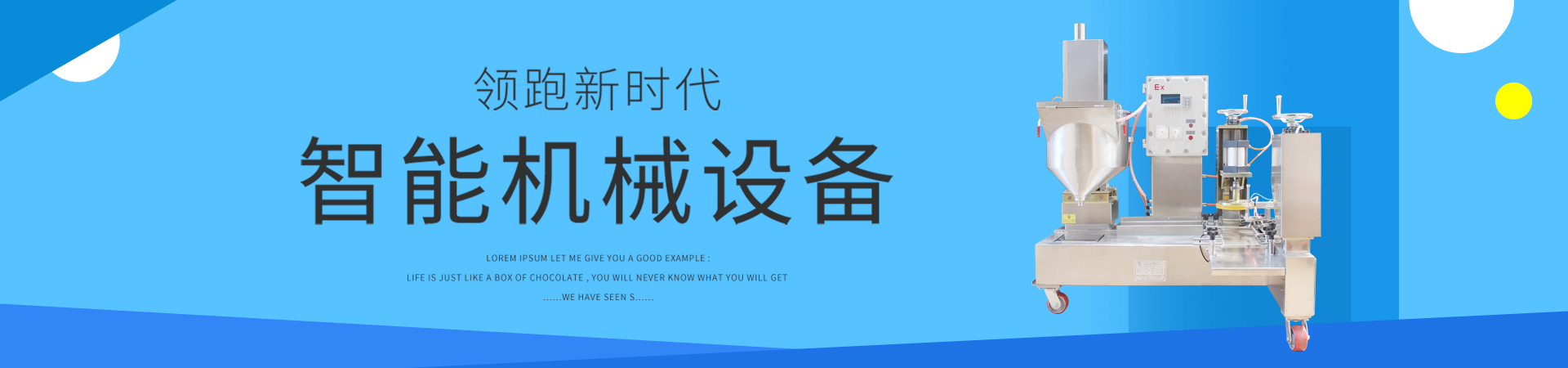 领跑新时代

智能机械设备

LOREM IPSUM LET ME GIVE YOU A GOOD EXAMPLE :

LIFE IS JUST LIKE A BOX OF CHOCOLATE , YOU WILL NEVER KNOW WHAT YOU WILL GET

......WE HAVE SEEN S......

Ex